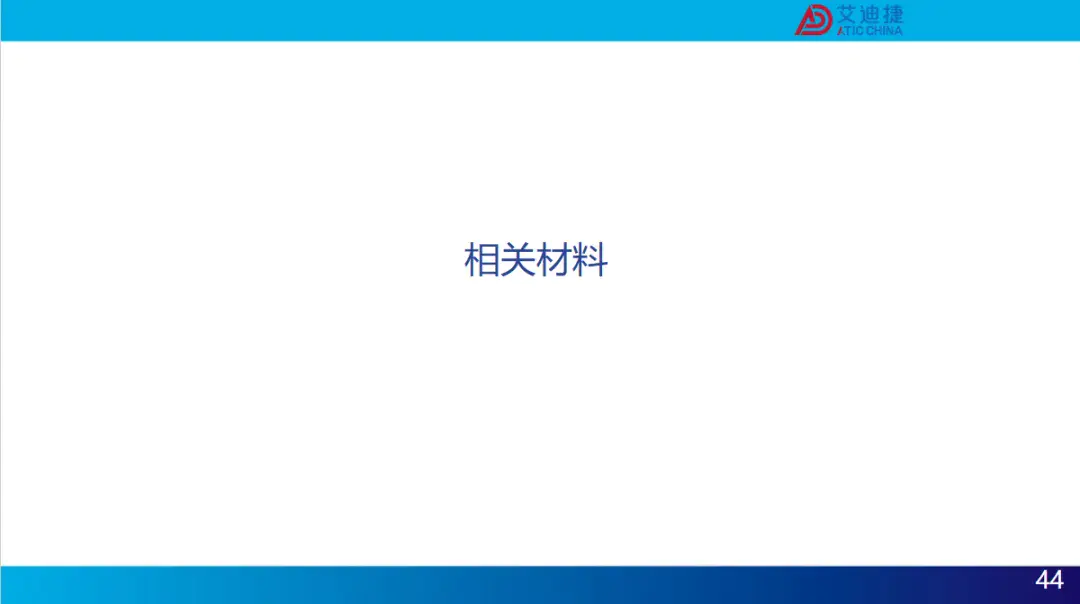 艾迪捷
ATIC CHINA

相关材料

44